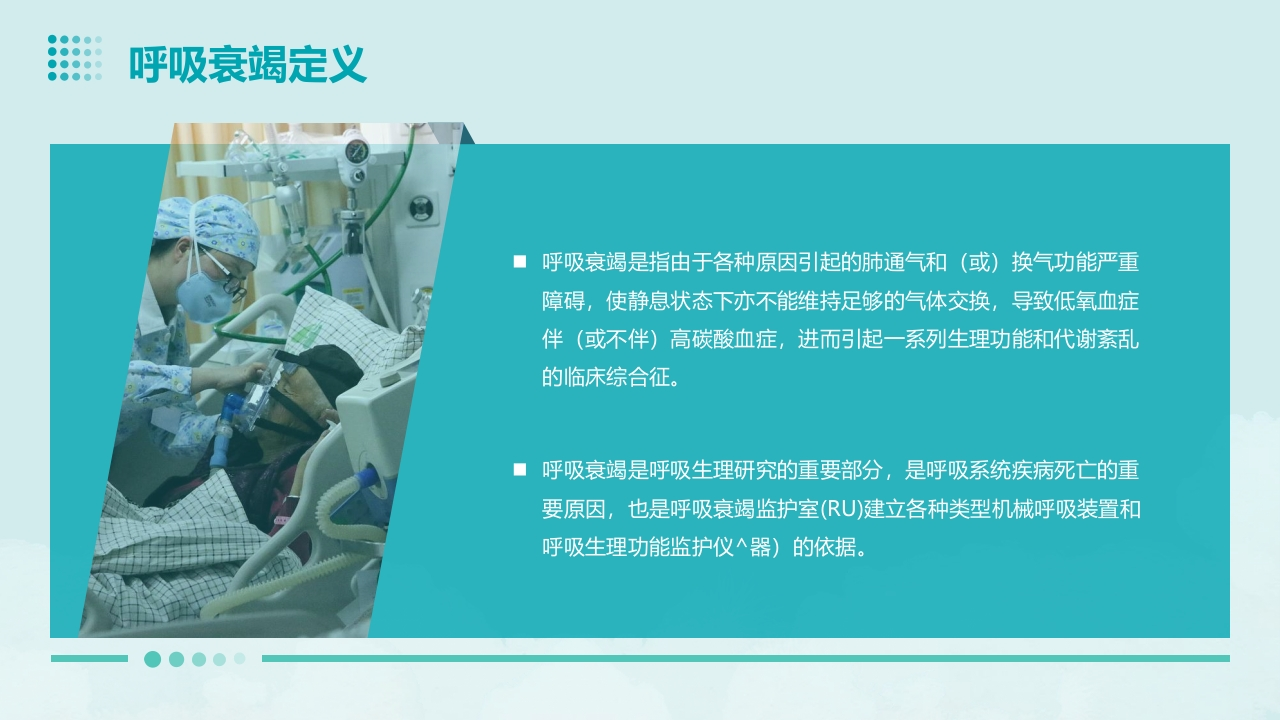 呼吸衰竭定义

■ 呼吸衰竭是指由于各种原因引起的肺通气和（或）换气功能严重障碍，使静息状态下亦不能维持足够的气体交换，导致低氧血症伴（或不伴）高碳酸血症，进而引起一系列生理功能和代谢紊乱的临床综合征。

■ 呼吸衰竭是呼吸生理研究的重要部分，是呼吸系统疾病死亡的重要原因，也是呼吸衰竭监护室(RU)建立各种类型机械呼吸装置和呼吸生理功能监护仪^器）的依据。